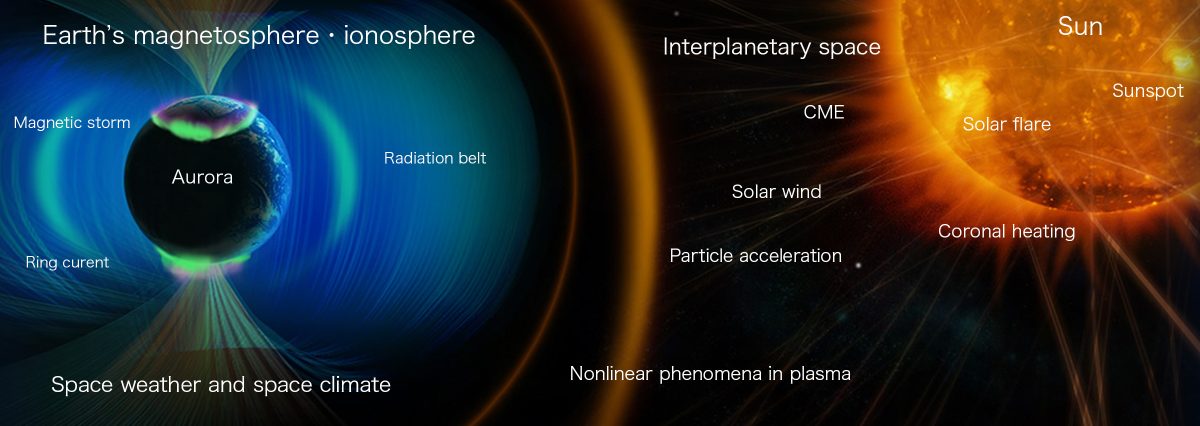 Earth's magnetosphere・ionosphere

Magnetic storm

Aurora

Radiation belt

Ring curent

Space weather and space climate

Interplanetary space

CME

Solar wind

Particle acceleration

Nonlinear phenomena in plasma

Sun

Sunspot

Solar flare

Coronal heating